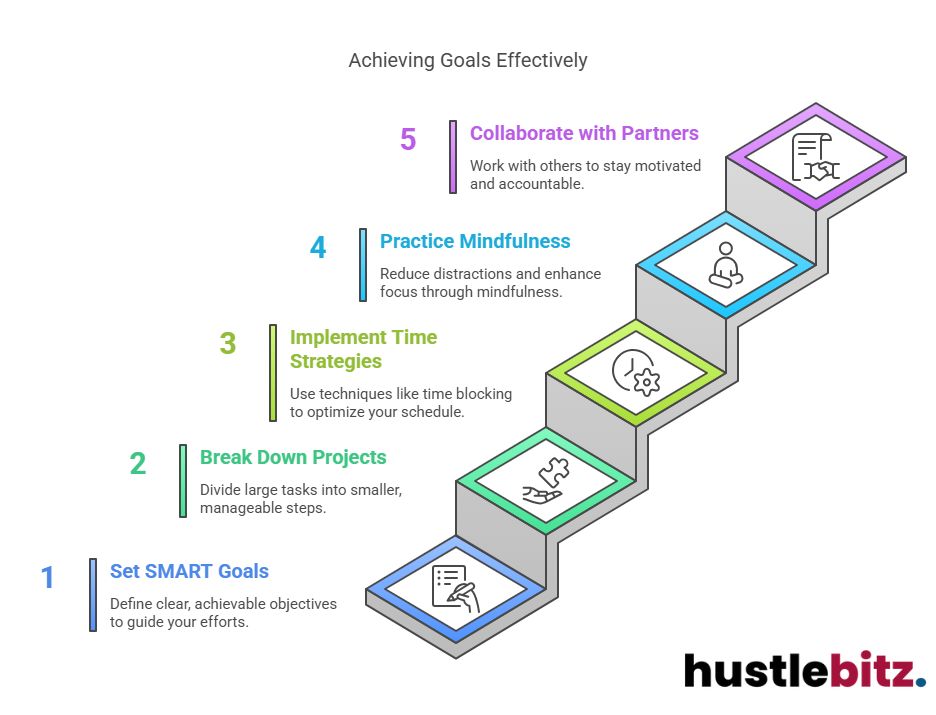 Achieving Goals Effectively

5
Collaborate with Partners
Work with others to stay motivated and accountable.

4
Practice Mindfulness
Reduce distractions and enhance focus through mindfulness.

3
Implement Time Strategies
Use techniques like time blocking to optimize your schedule.

2
Break Down Projects
Divide large tasks into smaller, manageable steps.

1
Set SMART Goals
Define clear, achievable objectives to guide your efforts.

hustlebitz.